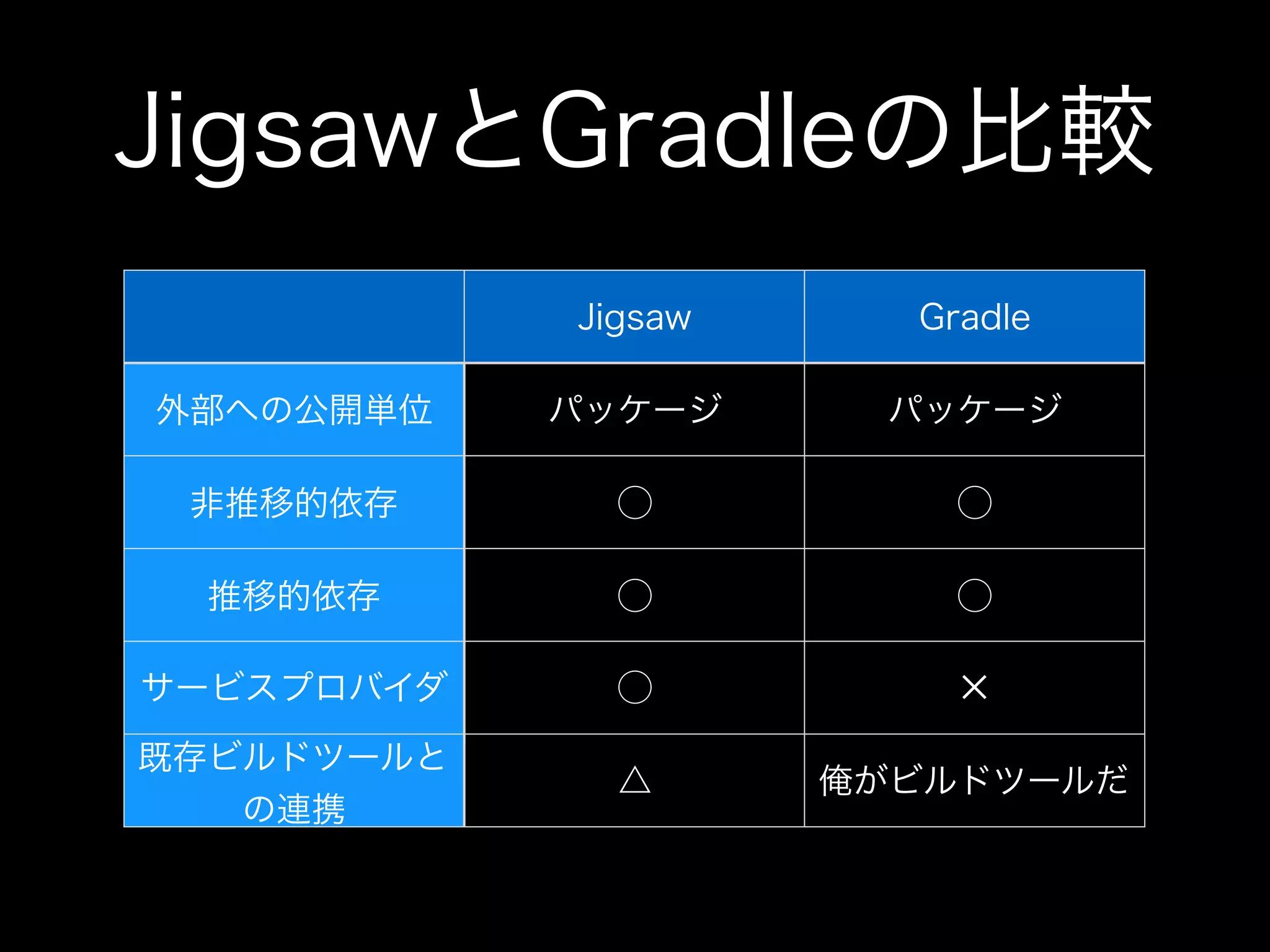 JigsawとGradleの比較

| | Jigsaw | Gradle |
|---|---|---|
| 外部への公開単位 | パッケージ | パッケージ |
| 非推移的依存 | ○ | ○ |
| 推移的依存 | ○ | ○ |
| サービスプロバイダ | ○ | × |
| 既存ビルドツールとの連携 | △ | 俺がビルドツールだ |